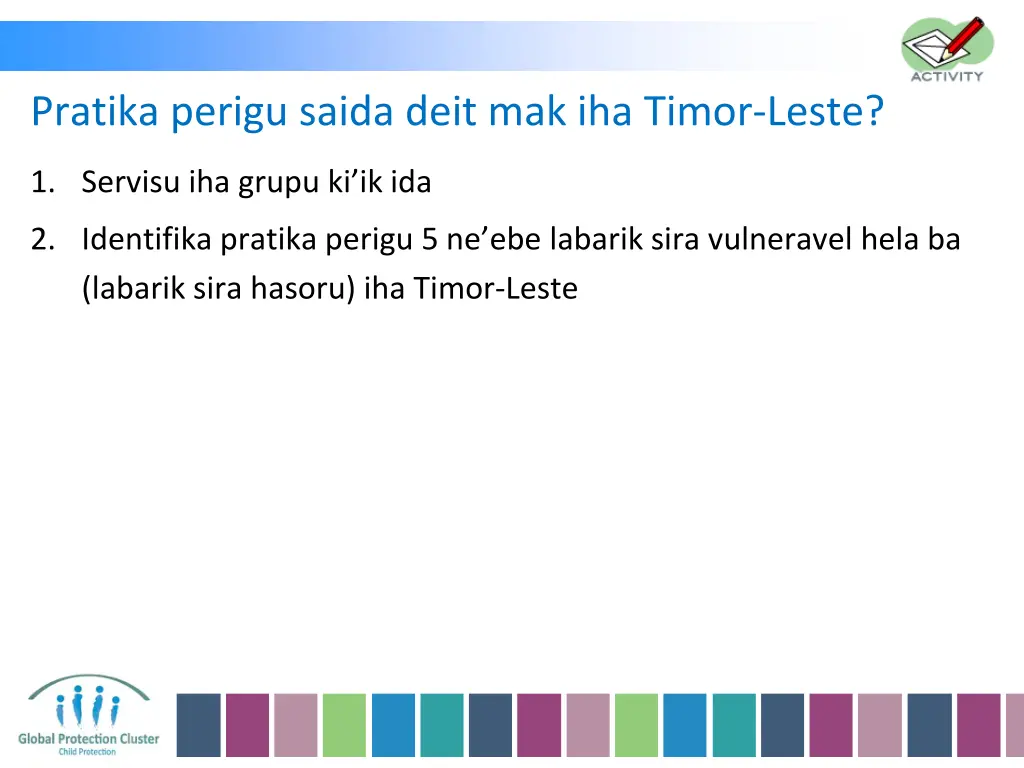 ACTIVITY

Pratika perigu saida deit mak iha Timor-Leste?

1. Servisu iha grupu ki’ik ida

2. Identifika pratika perigu 5 ne’ebe labarik sira vulneravel hela ba (labarik sira hasoru) iha Timor-Leste

Global Protection Cluster
Child Protection